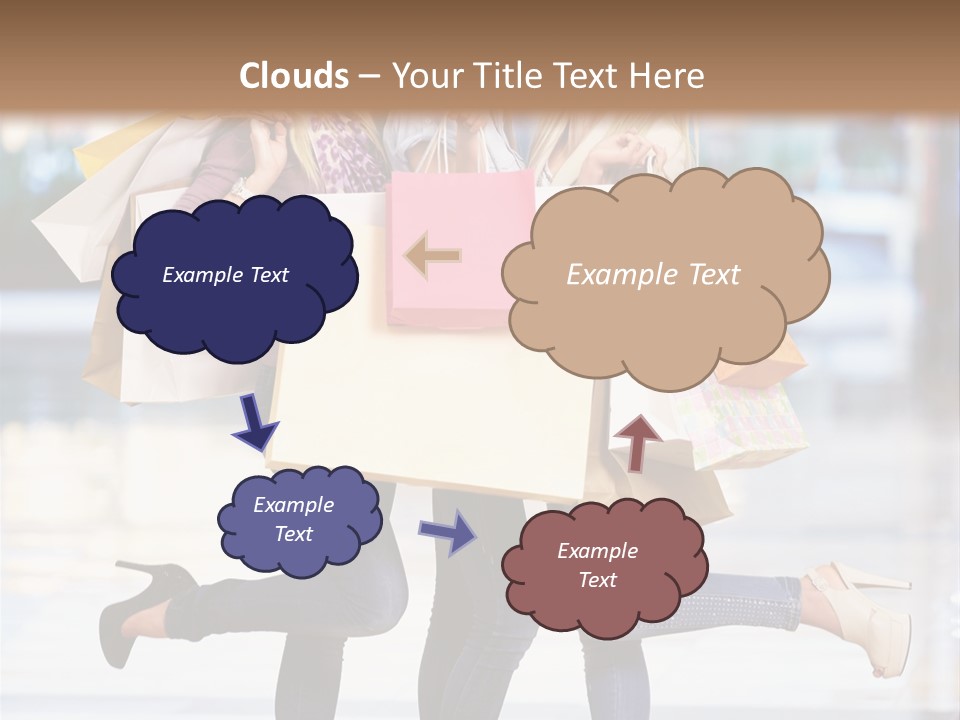 Clouds – Your Title Text Here

Example Text

Example Text

Example Text

Example Text